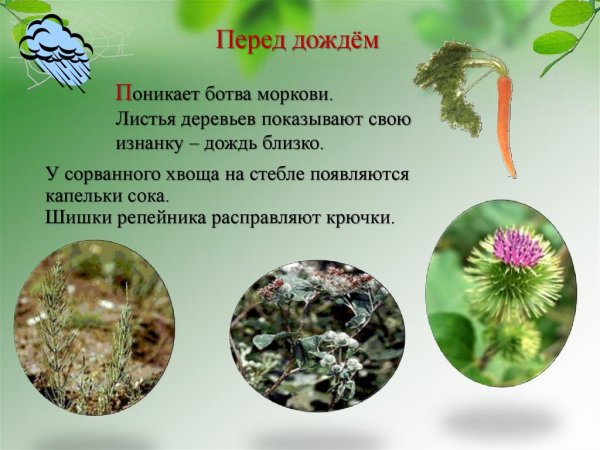 Перед дождём

Поникает ботва моркови.
Листья деревьев показывают свою изнанку – дождь близко.

У сорванного хвоща на стебле появляются капельки сока.
Шишки репейника расправляют крючки.